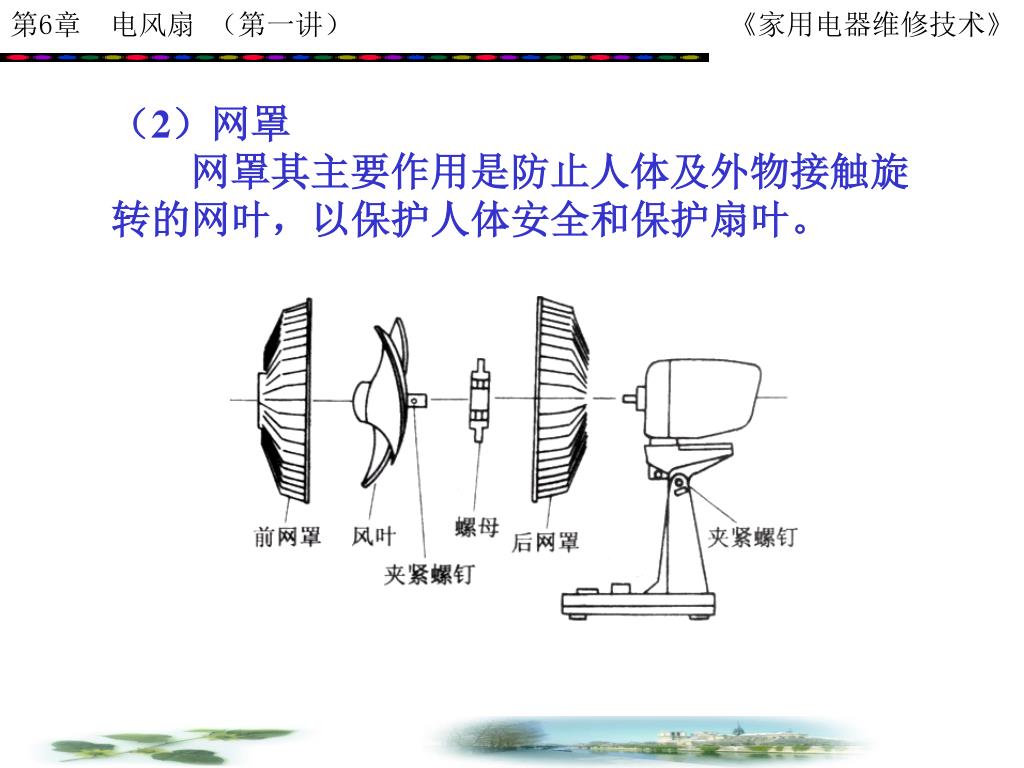 第6章　电风扇 （第一讲）

《家用电器维修技术》

（2）网罩

网罩其主要作用是防止人体及外物接触旋转的网叶，以保护人体安全和保护扇叶。

前网罩

风叶

夹紧螺钉

螺母

后网罩

夹紧螺钉